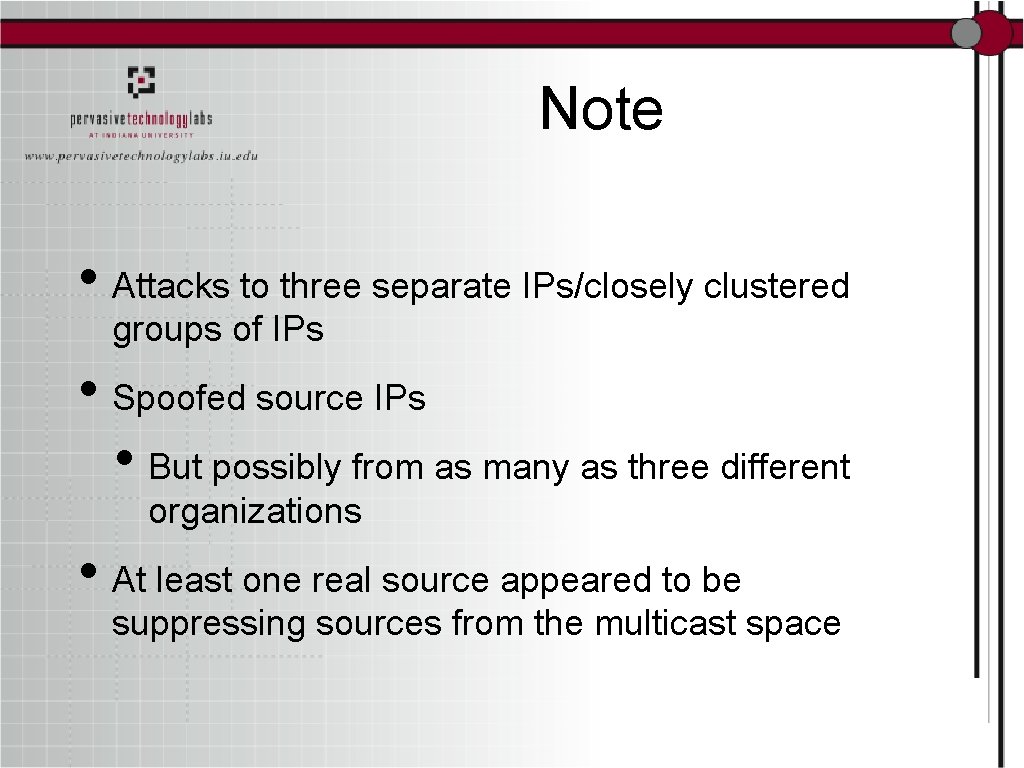 pervasivetechnologylabs
AT INDIANA UNIVERSITY
www.pervasivetechnologylabs.iu.edu

Note

• Attacks to three separate IPs/closely clustered groups of IPs

• Spoofed source IPs

• But possibly from as many as three different organizations

• At least one real source appeared to be suppressing sources from the multicast space